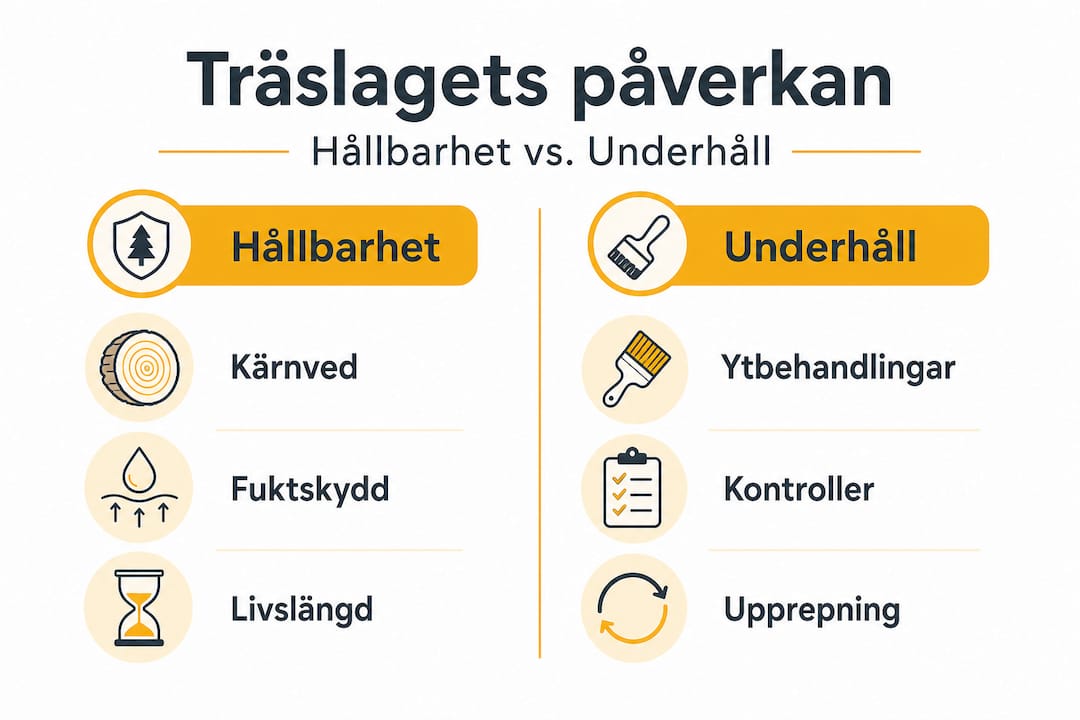 Träslagets påverkan

Hållbarhet vs. Underhåll

Hållbarhet

Kärnved

Fuktskydd

Livslängd

Underhåll

Ytbehandlingar

Kontroller

Upprepning